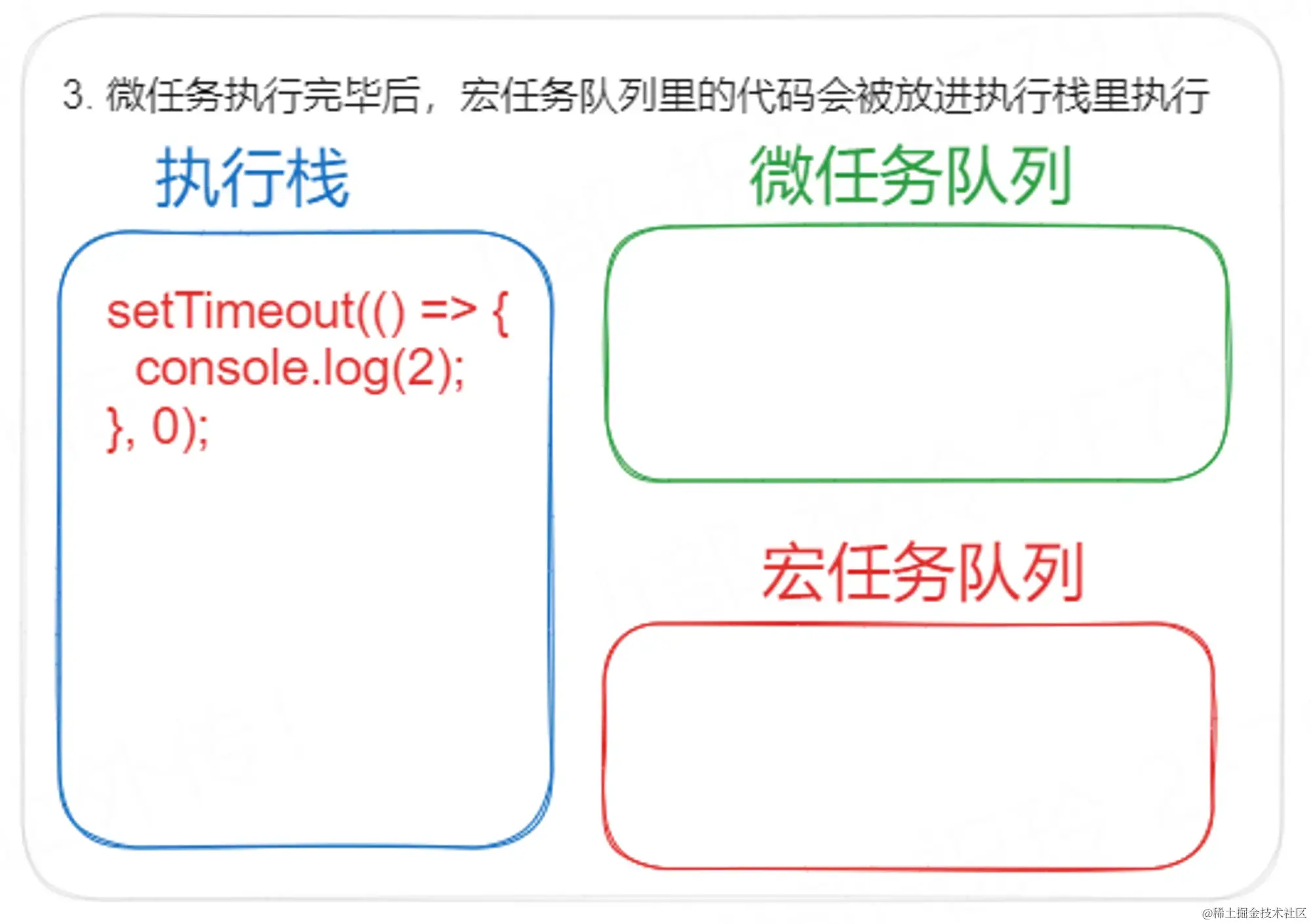 3. 微任务执行完毕后，宏任务队列里的代码会被放进执行栈里执行

执行栈

setTimeout(() => {
  console.log(2);
}, 0);

微任务队列

宏任务队列

@稀土掘金技术社区